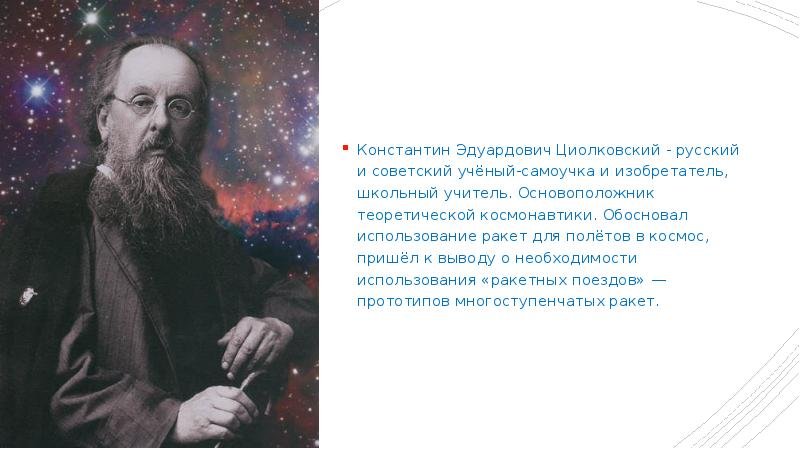 Константин Эдуардович Циолковский - русский и советский учёный-самоучка и изобретатель, школьный учитель. Основоположник теоретической космонавтики. Обосновал использование ракет для полётов в космос, пришёл к выводу о необходимости использования «ракетных поездов» — прототипов многоступенчатых ракет.